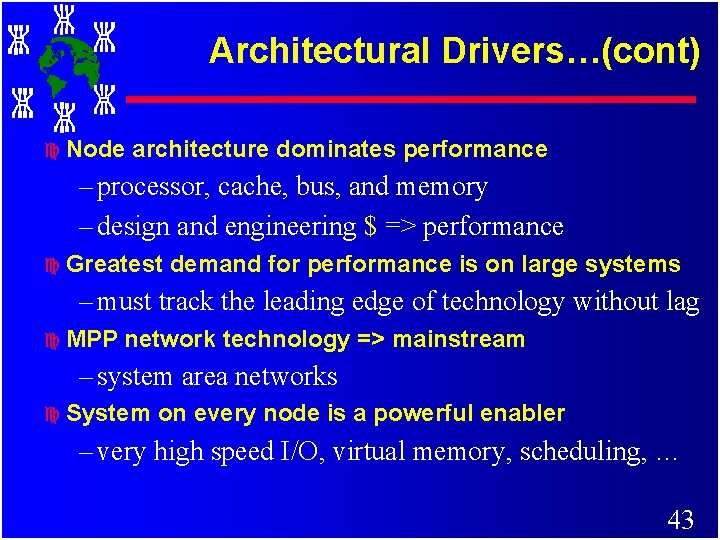 Architectural Drivers…(cont)

Node architecture dominates performance

– processor, cache, bus, and memory

– design and engineering \$ => performance

Greatest demand for performance is on large systems

– must track the leading edge of technology without lag

MPP network technology => mainstream

– system area networks

System on every node is a powerful enabler

– very high speed I/O, virtual memory, scheduling, …

43